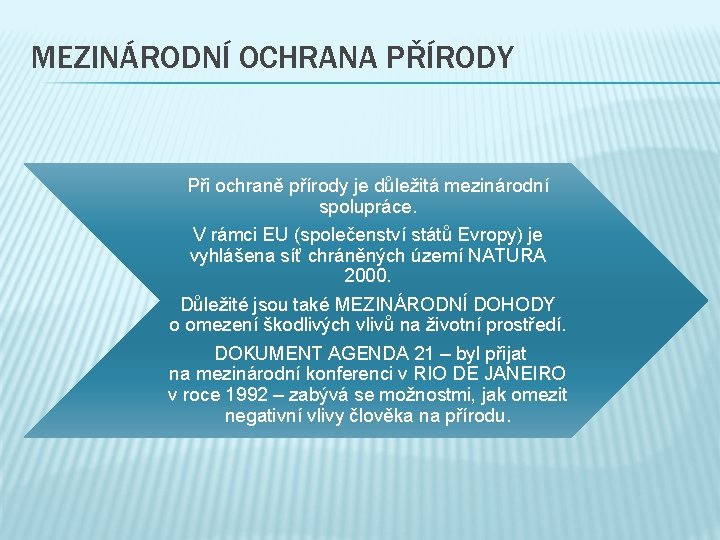 MEZINÁRODNÍ OCHRANA PŘÍRODY

Při ochraně přírody je důležitá mezinárodní spolupráce.

V rámci EU (společenství států Evropy) je vyhlášena síť chráněných území NATURA 2000.

Důležité jsou také MEZINÁRODNÍ DOHODY o omezení škodlivých vlivů na životní prostředí.

DOKUMENT AGENDA 21 – byl přijat na mezinárodní konferenci v RIO DE JANEIRO v roce 1992 – zabývá se možnostmi, jak omezit negativní vlivy člověka na přírodu.